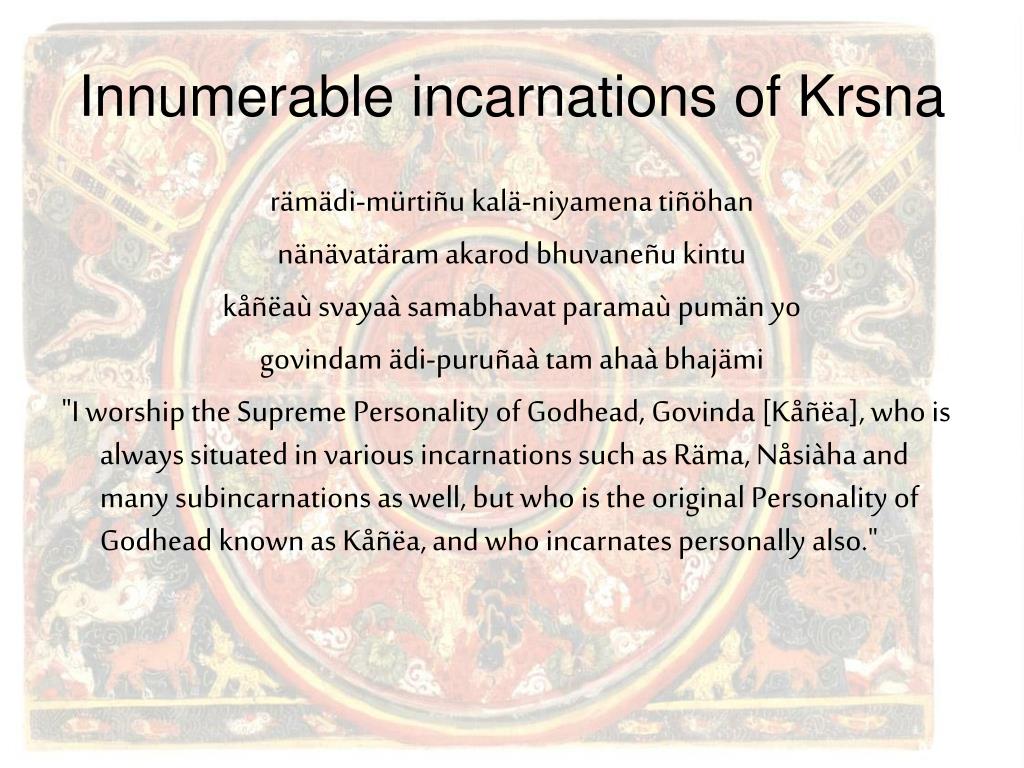 Innumerable incarnations of Krsna

rämädi-mürtiñu kalä-niyamena tiñöhan
nänävatäram akarod bhuvaneñu kintu
kåñëaù svayaà samabhavat paramaù pumän yo
govindam ädi-puruñaà tam ahaà bhajämi

"I worship the Supreme Personality of Godhead, Govinda [Kåñëa], who is always situated in various incarnations such as Räma, Nåsiàha and many subincarnations as well, but who is the original Personality of Godhead known as Kåñëa, and who incarnates personally also."